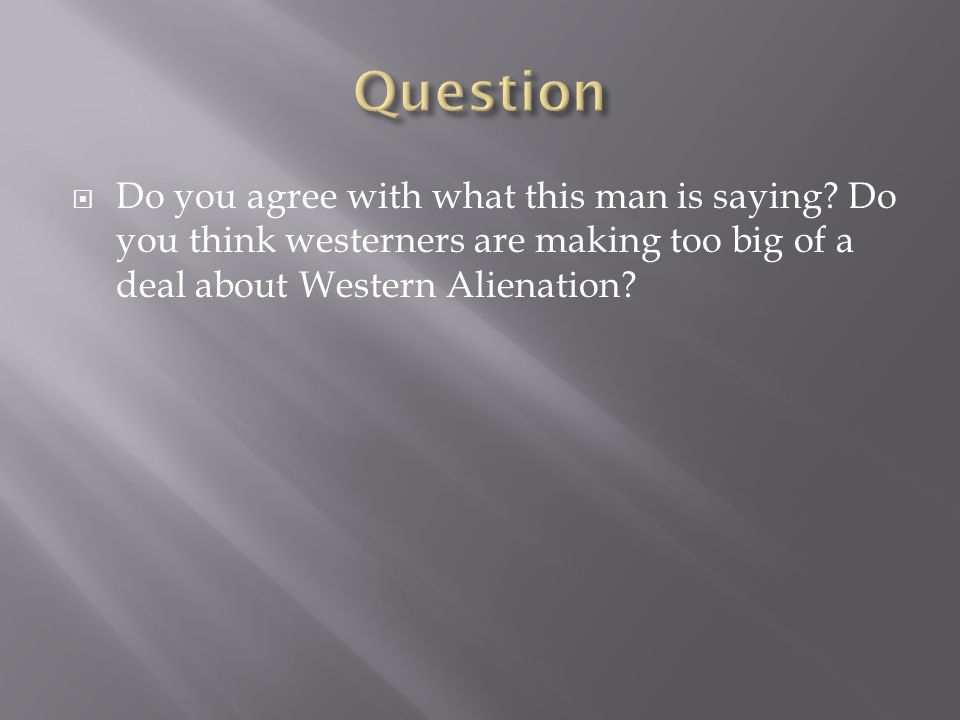 Question

Do you agree with what this man is saying? Do you think westerners are making too big of a deal about Western Alienation?